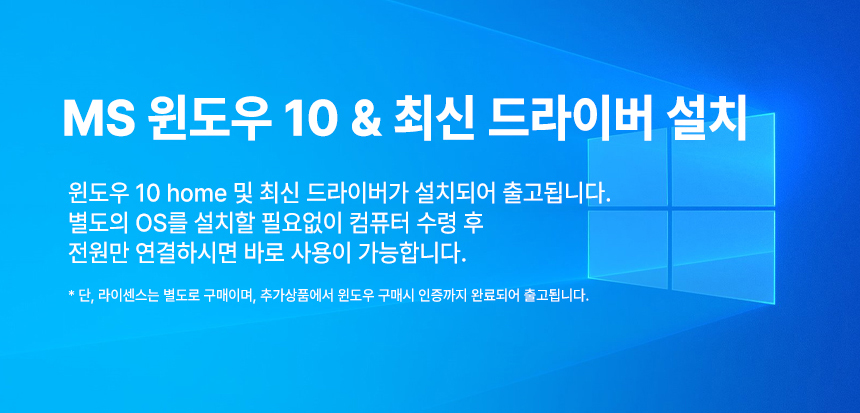 MS 윈도우 10 & 최신 드라이버 설치

윈도우 10 home 및 최신 드라이버가 설치되어 출고됩니다.
별도의 OS를 설치할 필요없이 컴퓨터 수령 후
전원만 연결하시면 바로 사용이 가능합니다.

* 단, 라이센스는 별도로 구매이며, 추가상품에서 윈도우 구매시 인증까지 완료되어 출고됩니다.